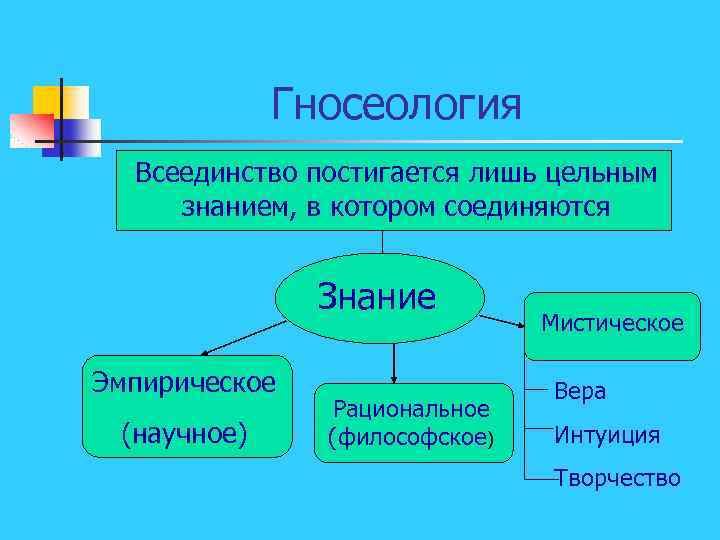 Гносеология

Всеединство постигается лишь цельным знанием, в котором соединяются

Знание

Эмпирическое (научное)

Рациональное (философское)

Мистическое

Вера

Интуиция

Творчество